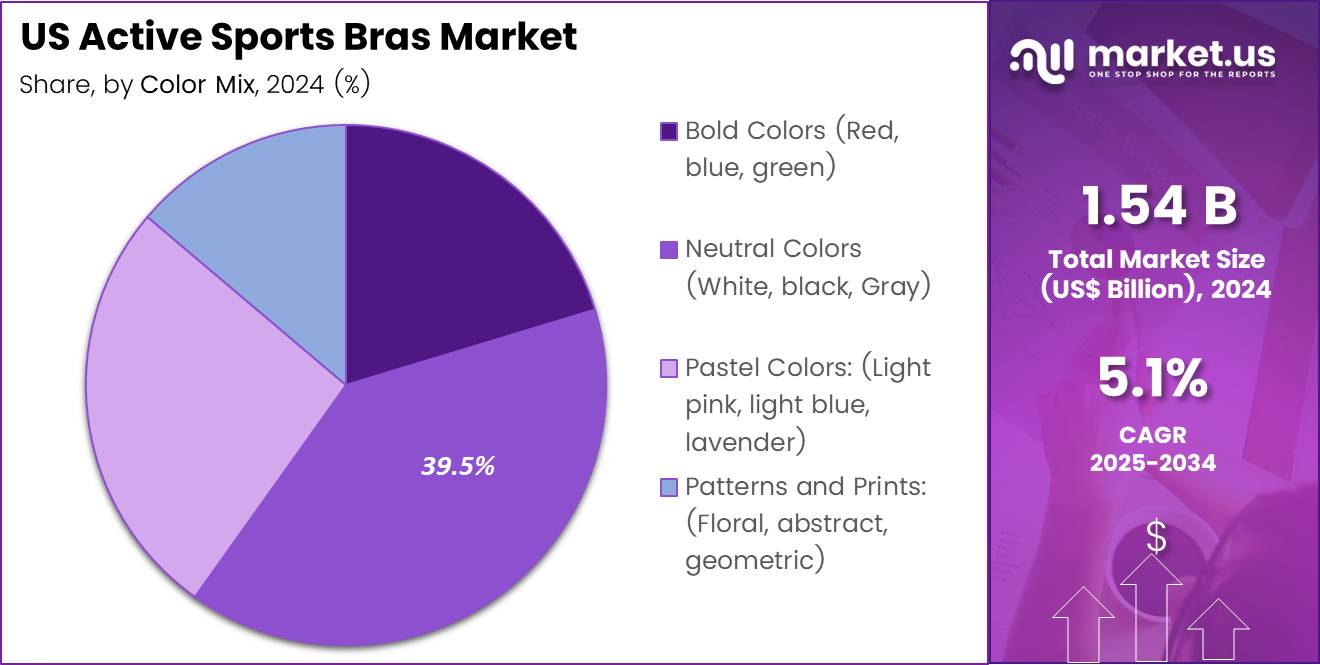 US Active Sports Bras Market

Share, by Color Mix, 2024 (%)

39.5%

Bold Colors (Red, blue, green)

Neutral Colors (White, black, Gray)

Pastel Colors: (Light pink, light blue, lavender)

Patterns and Prints: (Floral, abstract, geometric)

market.us
ONE STOP SHOP FOR THE REPORTS

1.54 B
Total Market Size (US$ Billion), 2024

5.1%
CAGR
2025-2034

$